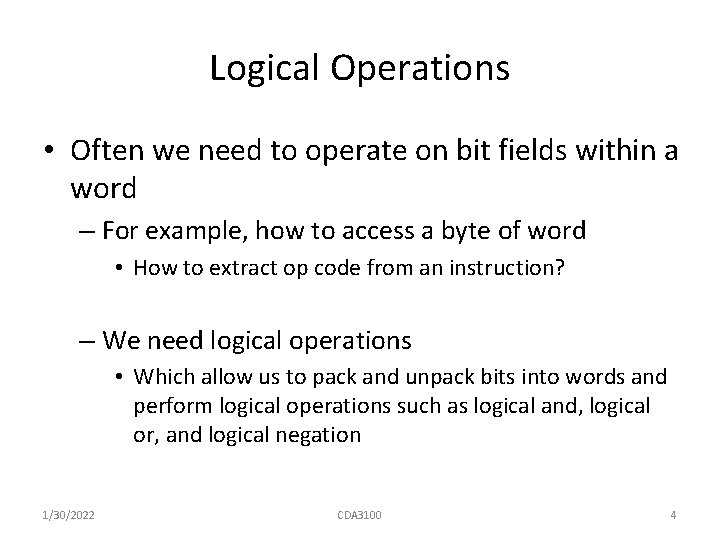 Logical Operations

• Often we need to operate on bit fields within a word

– For example, how to access a byte of word

• How to extract op code from an instruction?

– We need logical operations

• Which allow us to pack and unpack bits into words and perform logical operations such as logical and, logical or, and logical negation

1/30/2022 CDA3100 4